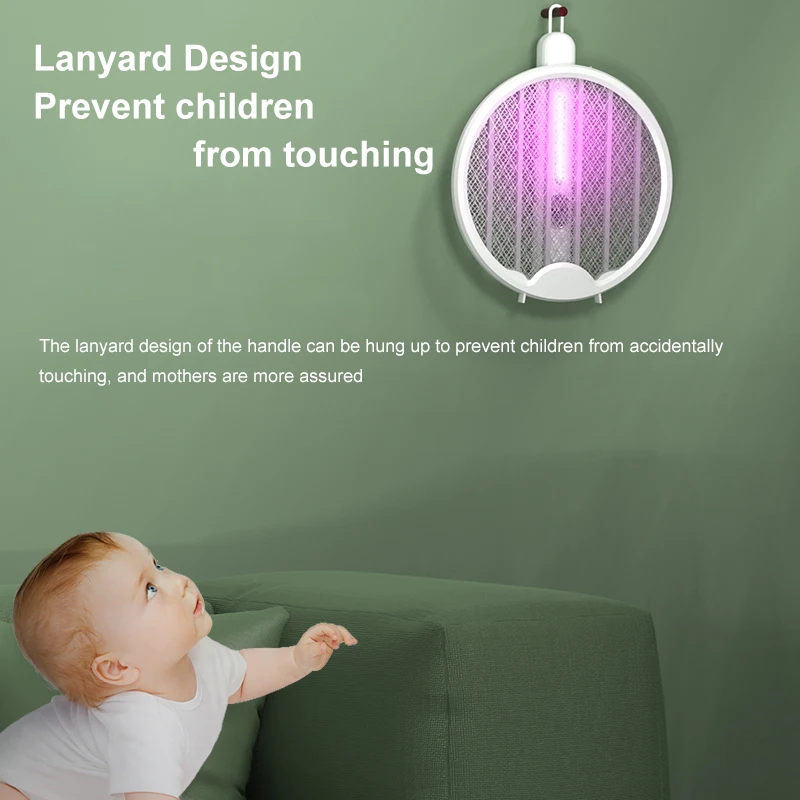 Lanyard Design
Prevent children
from touching

The lanyard design of the handle can be hung up to prevent children from accidentally touching, and mothers are more assured